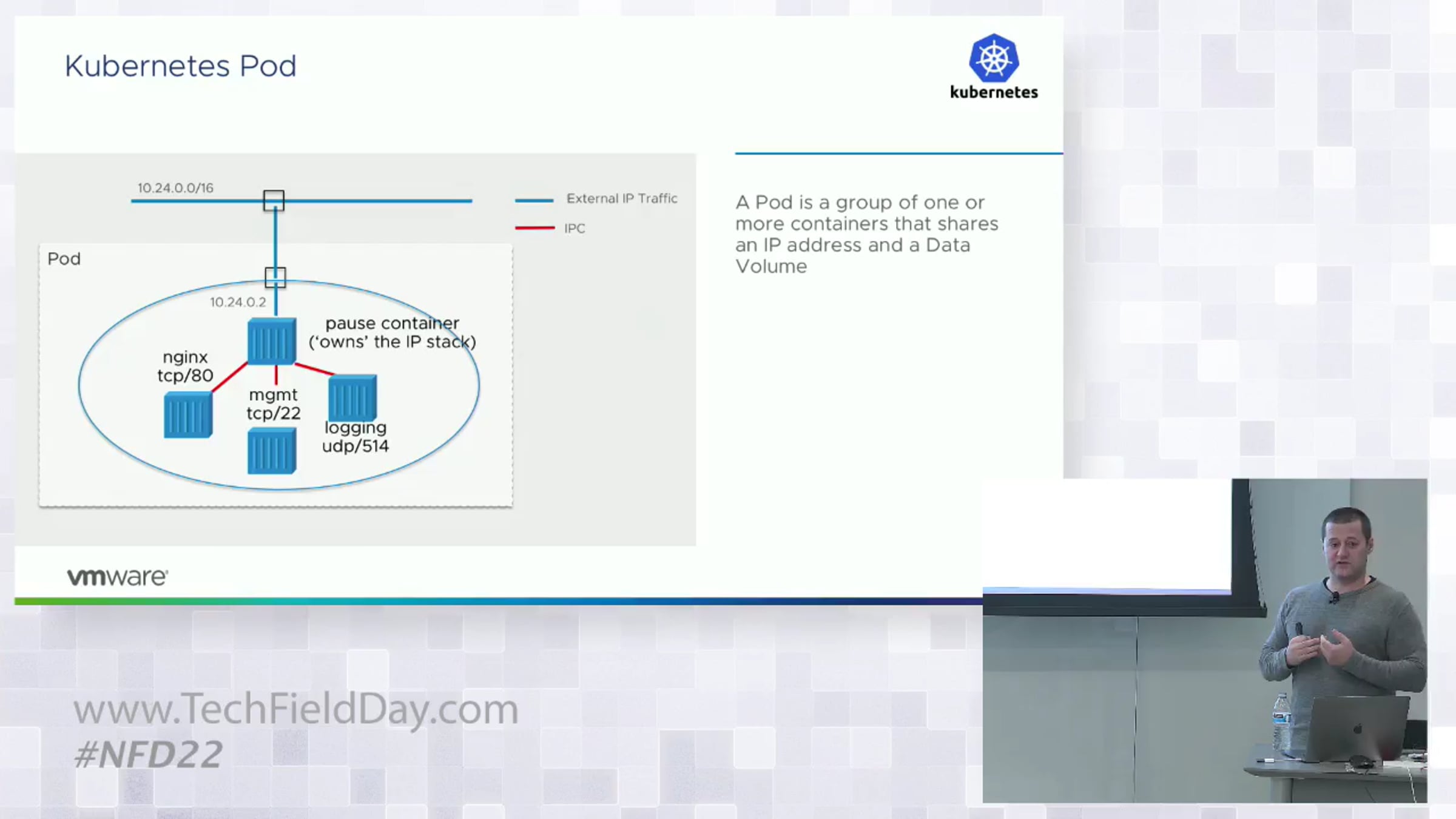 Kubernetes Pod

kubernetes

10.24.0.0/16

External IP Traffic

IPC

Pod

10.24.0.2

pause container
('owns' the IP stack)

nginx
tcp/80

mgmt
tcp/22

logging
udp/514

A Pod is a group of one or more containers that shares an IP address and a Data Volume

vmware

www.TechFieldDay.com
#NFD22